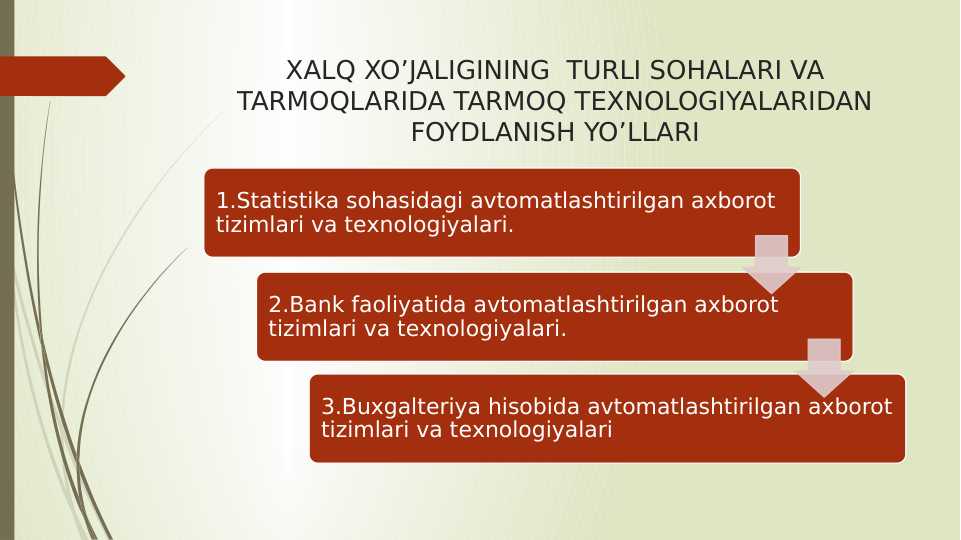 XALQ XO’JALIGINING TURLI SOHALARI VA TARMOQLARIDA TARMOQ TEXNOLOGIYALARIDAN FOYDLANISH YO’LLARI

1.Statistika sohasidagi avtomatlashtirilgan axborot tizimlari va texnologiyalari.

2.Bank faoliyatida avtomatlashtirilgan axborot tizimlari va texnologiyalari.

3.Buxgalteriya hisobida avtomatlashtirilgan axborot tizimlari va texnologiyalari